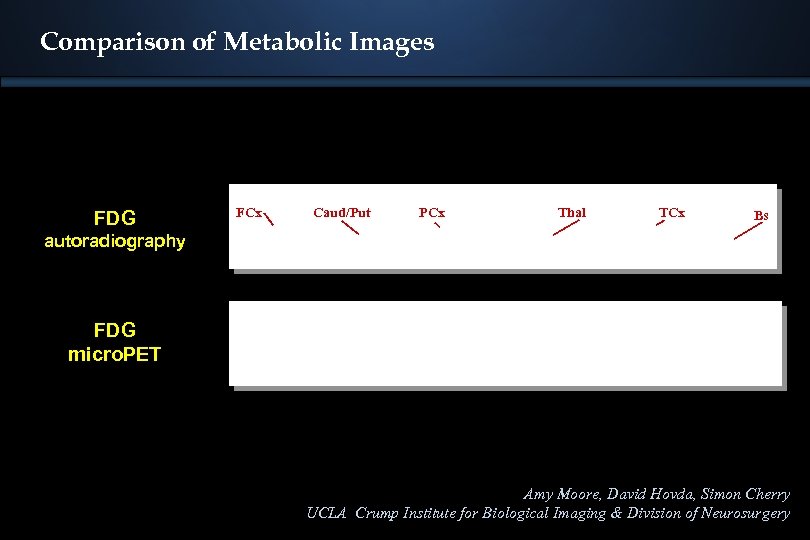 Comparison of Metabolic Images

FDG
autoradiography

FCx Caud/Put PCx Thal TCx Bs

FDG
microPET

Amy Moore, David Hovda, Simon Cherry
UCLA Crump Institute for Biological Imaging & Division of Neurosurgery